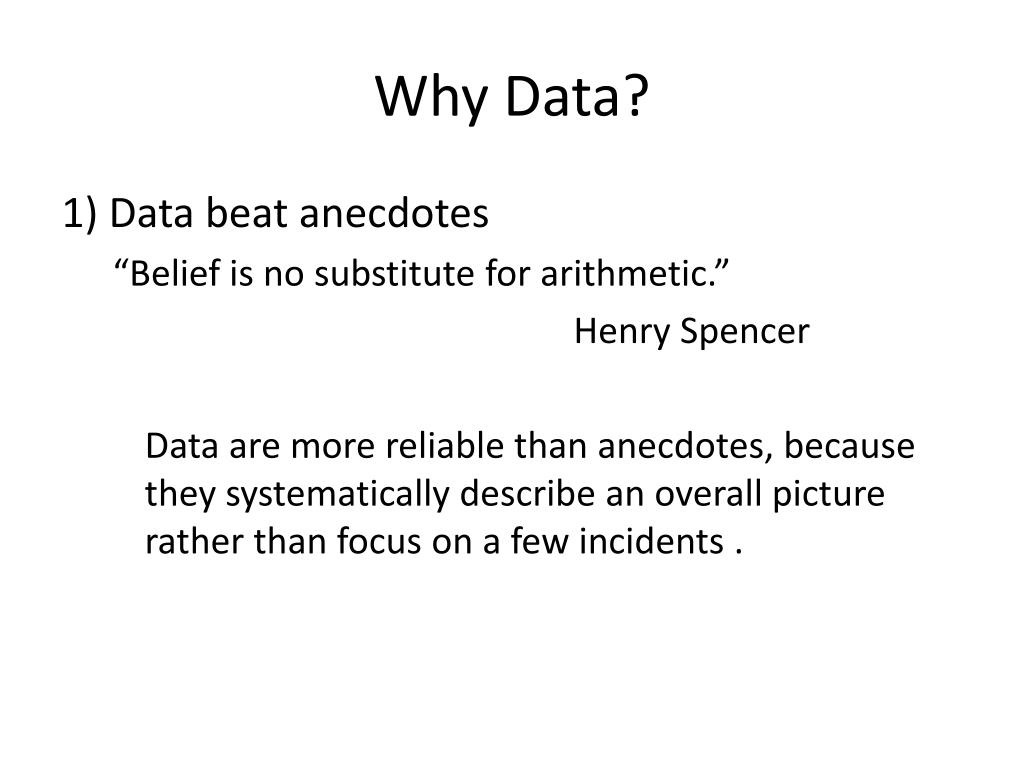 Why Data?

1) Data beat anecdotes

“Belief is no substitute for arithmetic.”

Henry Spencer

Data are more reliable than anecdotes, because they systematically describe an overall picture rather than focus on a few incidents .